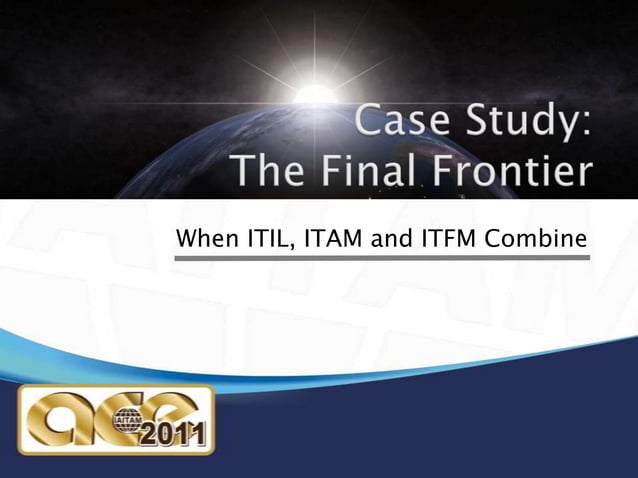 Case Study:
The Final Frontier

When ITIL, ITAM and ITFM Combine

ace IAITAM 2011